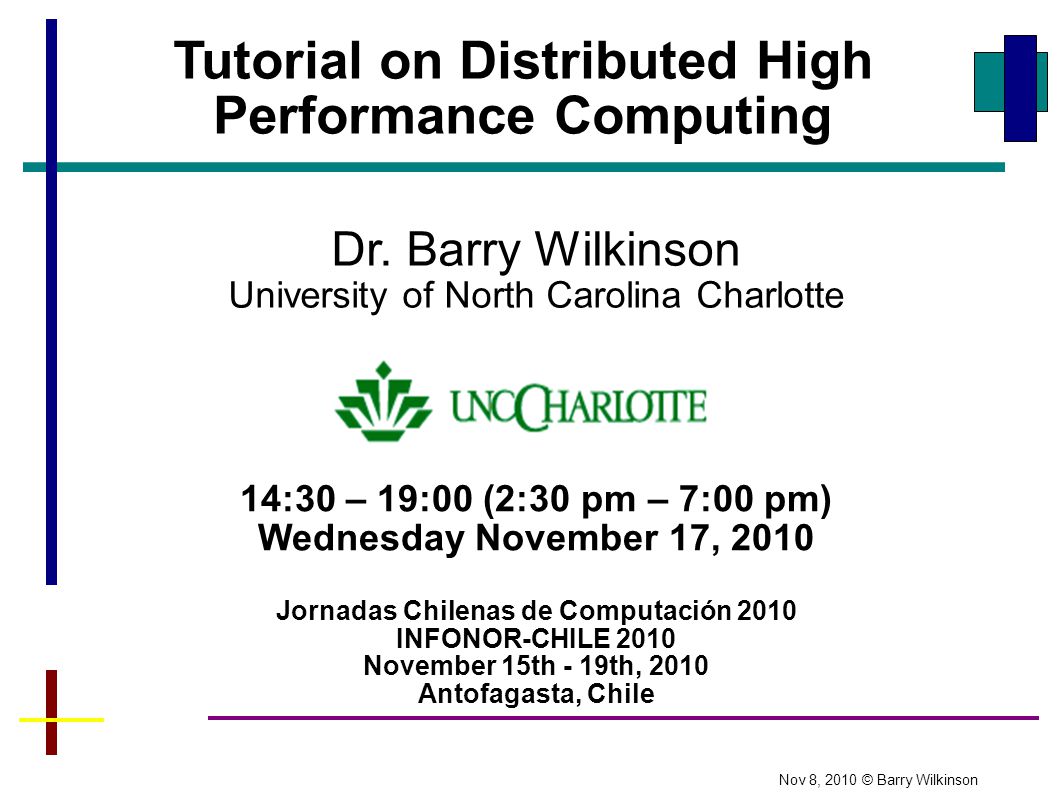 Tutorial on Distributed High Performance Computing

Dr. Barry Wilkinson
University of North Carolina Charlotte

UNC CHARLOTTE

14:30 – 19:00 (2:30 pm – 7:00 pm)
Wednesday November 17, 2010

Jornadas Chilenas de Computación 2010
INFONOR-CHILE 2010
November 15th - 19th, 2010
Antofagasta, Chile

Nov 8, 2010 © Barry Wilkinson